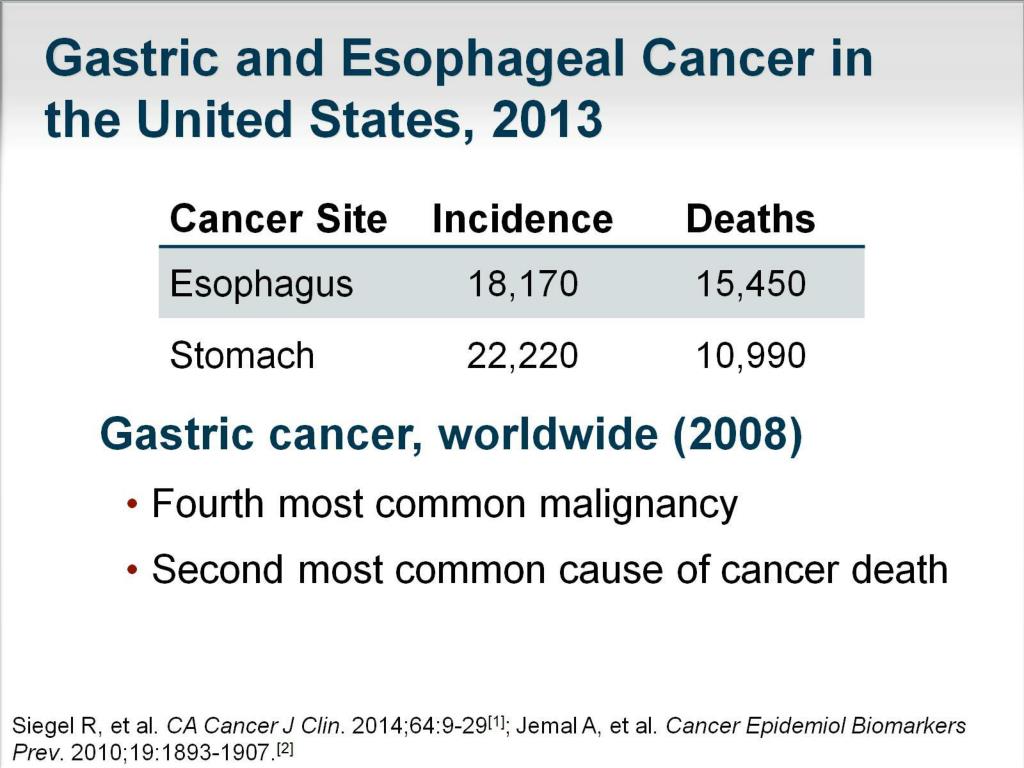 Gastric and Esophageal Cancer in the United States, 2013

| Cancer Site | Incidence | Deaths |
|---|---|---|
| Esophagus | 18,170 | 15,450 |
| Stomach | 22,220 | 10,990 |

Gastric cancer, worldwide (2008)

• Fourth most common malignancy
• Second most common cause of cancer death

Siegel R, et al. CA Cancer J Clin. 2014;64:9-29$^{[1]}$; Jemal A, et al. Cancer Epidemiol Biomarkers Prev. 2010;19:1893-1907.$^{[2]}$